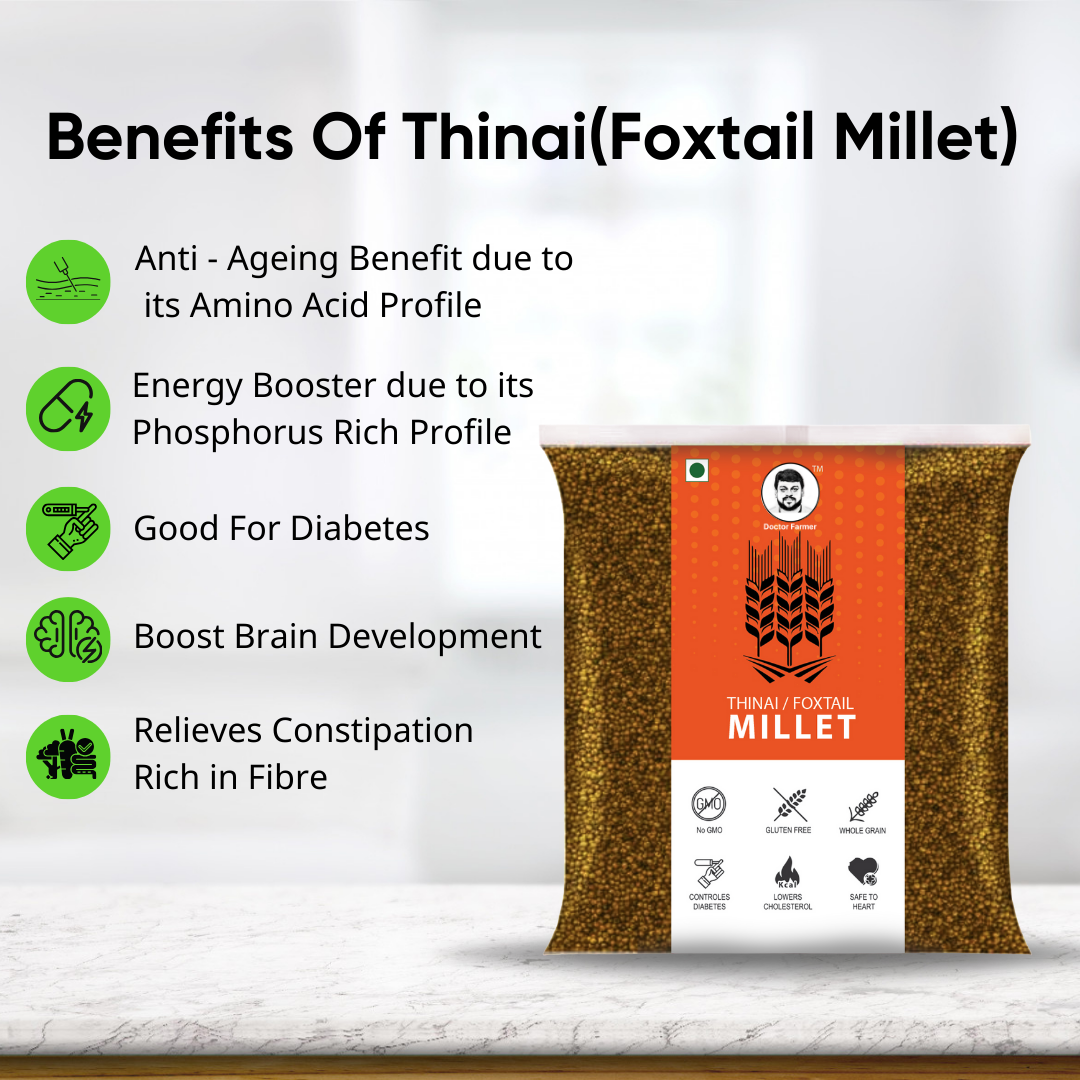 Benefits Of Thinai(Foxtail Millet)

Anti - Ageing Benefit due to its Amino Acid Profile

Energy Booster due to its Phosphorus Rich Profile

Good For Diabetes

Boost Brain Development

Relieves Constipation Rich in Fibre

TM

Doctor Farmer

THINAI / FOXTAIL
MILLET

GMO
No GMO

GLUTEN FREE

WHOLE GRAIN

CONTROLES DIABETES

Kcal
LOWERS CHOLESTEROL

SAFE TO HEART